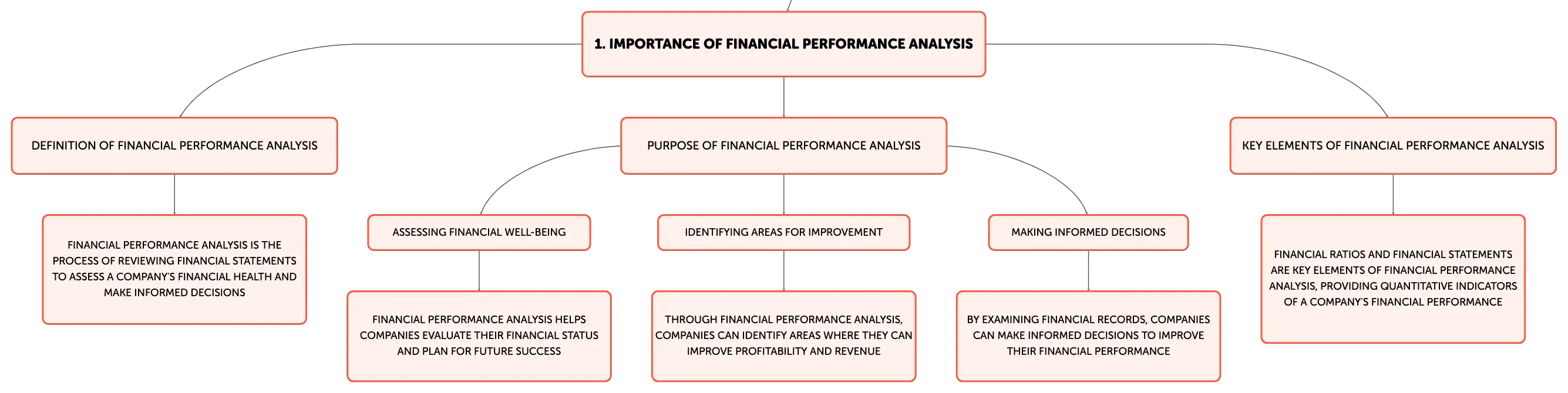 1. IMPORTANCE OF FINANCIAL PERFORMANCE ANALYSIS

DEFINITION OF FINANCIAL PERFORMANCE ANALYSIS

FINANCIAL PERFORMANCE ANALYSIS IS THE PROCESS OF REVIEWING FINANCIAL STATEMENTS TO ASSESS A COMPANY'S FINANCIAL HEALTH AND MAKE INFORMED DECISIONS

PURPOSE OF FINANCIAL PERFORMANCE ANALYSIS

ASSESSING FINANCIAL WELL-BEING

FINANCIAL PERFORMANCE ANALYSIS HELPS COMPANIES EVALUATE THEIR FINANCIAL STATUS AND PLAN FOR FUTURE SUCCESS

IDENTIFYING AREAS FOR IMPROVEMENT

THROUGH FINANCIAL PERFORMANCE ANALYSIS, COMPANIES CAN IDENTIFY AREAS WHERE THEY CAN IMPROVE PROFITABILITY AND REVENUE

MAKING INFORMED DECISIONS

BY EXAMINING FINANCIAL RECORDS, COMPANIES CAN MAKE INFORMED DECISIONS TO IMPROVE THEIR FINANCIAL PERFORMANCE

KEY ELEMENTS OF FINANCIAL PERFORMANCE ANALYSIS

FINANCIAL RATIOS AND FINANCIAL STATEMENTS ARE KEY ELEMENTS OF FINANCIAL PERFORMANCE ANALYSIS, PROVIDING QUANTITATIVE INDICATORS OF A COMPANY'S FINANCIAL PERFORMANCE